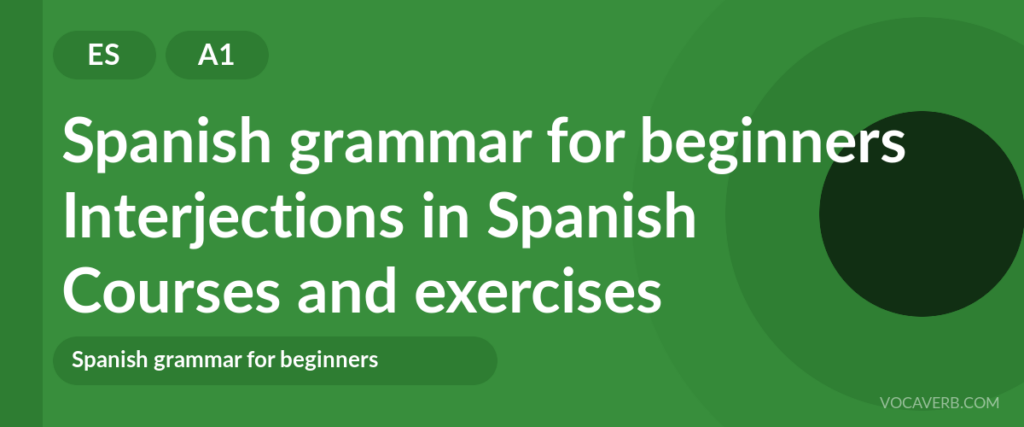 ES A1

Spanish grammar for beginners
Interjections in Spanish
Courses and exercises

Spanish grammar for beginners

VOCAVERB.COM